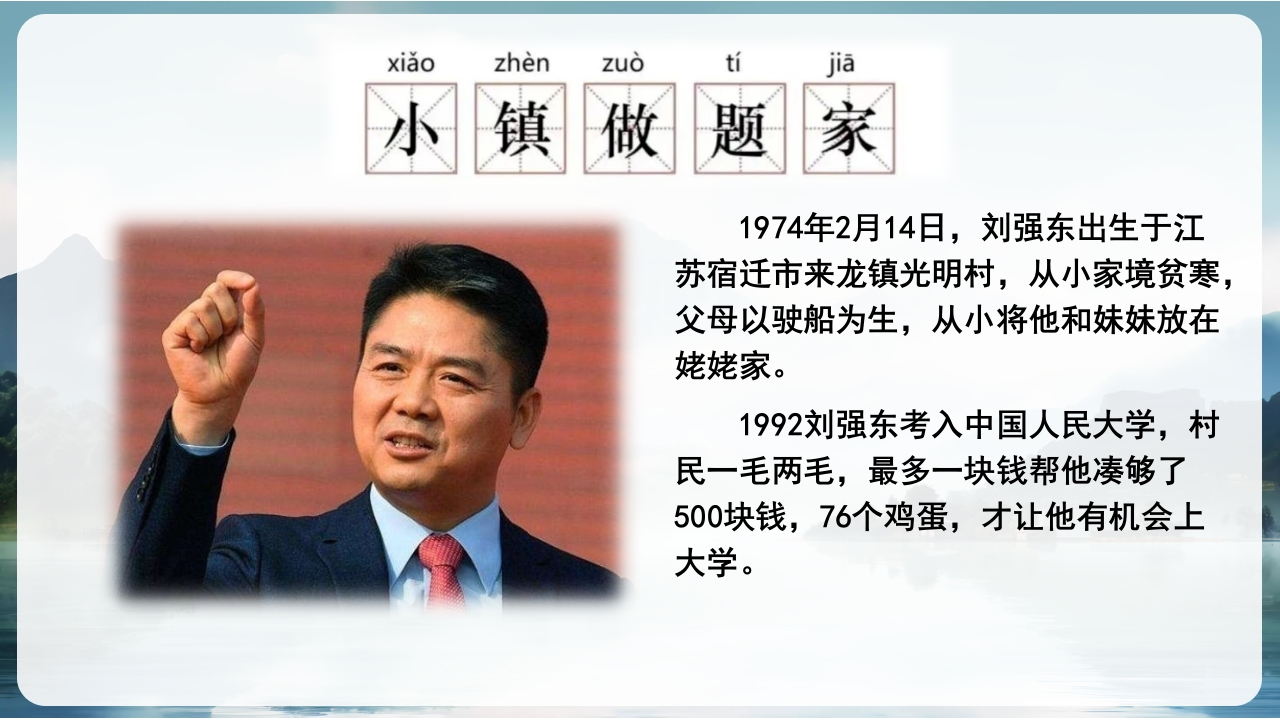 xiǎo zhèn zuò tí jiā
小镇做题家

1974年2月14日，刘强东出生于江苏宿迁市来龙镇光明村，从小家境贫寒，父母以驶船为生，从小将他和妹妹放在姥姥家。

1992刘强东考入中国人民大学，村民一毛两毛，最多一块钱帮他凑够了500块钱，76个鸡蛋，才让他有机会上大学。